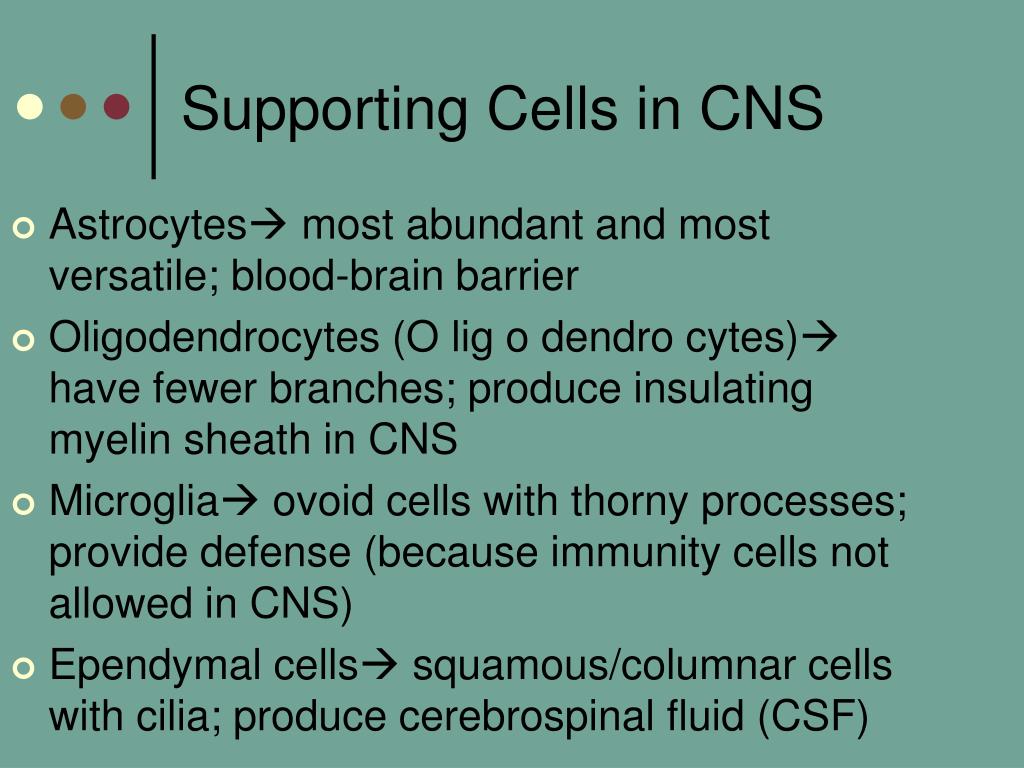 Supporting Cells in CNS

Astrocytes→ most abundant and most versatile; blood-brain barrier

Oligodendrocytes (O lig o dendro cytes)→ have fewer branches; produce insulating myelin sheath in CNS

Microglia→ ovoid cells with thorny processes; provide defense (because immunity cells not allowed in CNS)

Ependymal cells→ squamous/columnar cells with cilia; produce cerebrospinal fluid (CSF)